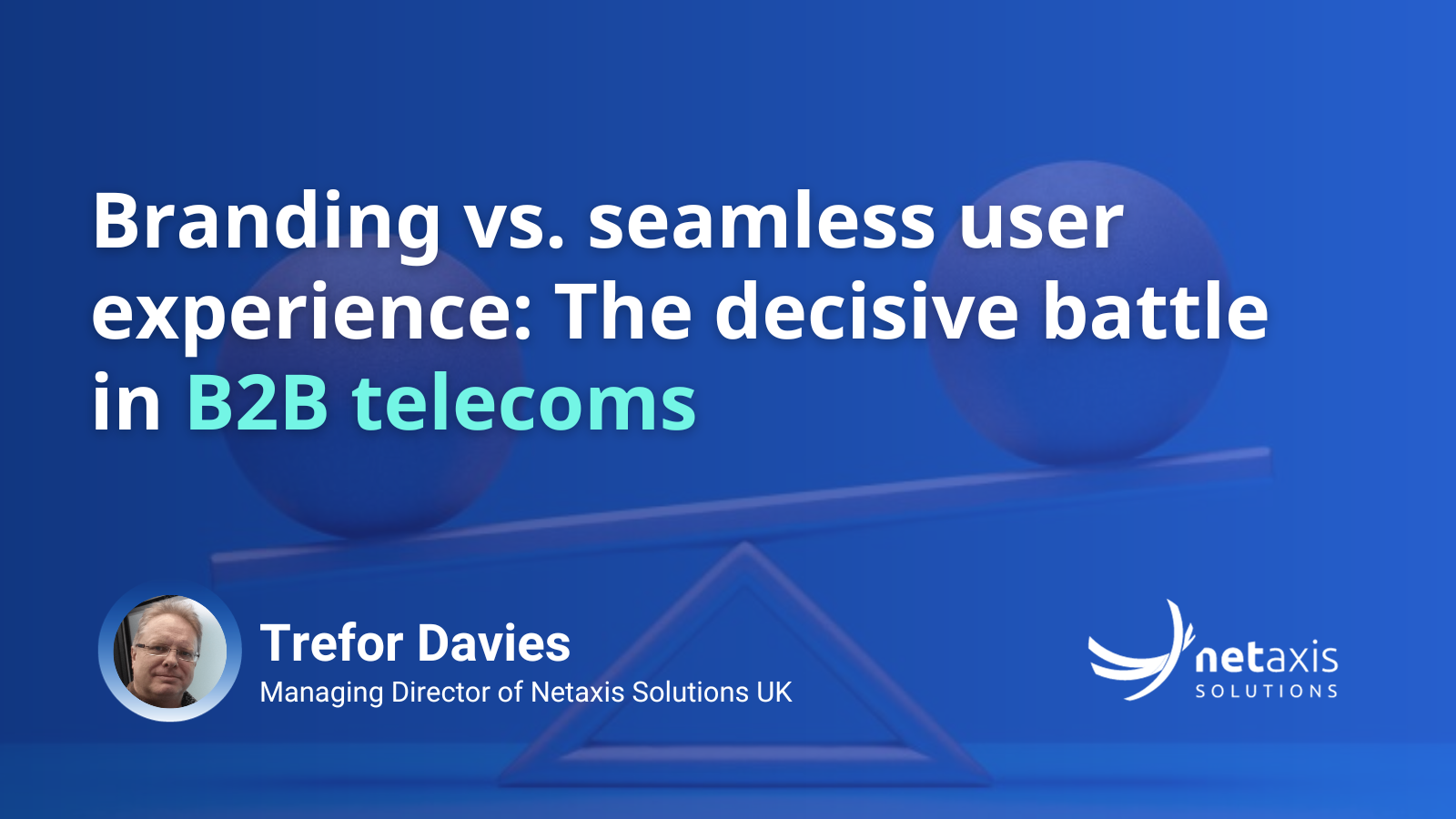 Branding vs. seamless user experience: The decisive battle in B2B telecoms

Trefor Davies
Managing Director of Netaxis Solutions UK

netaxis
SOLUTIONS